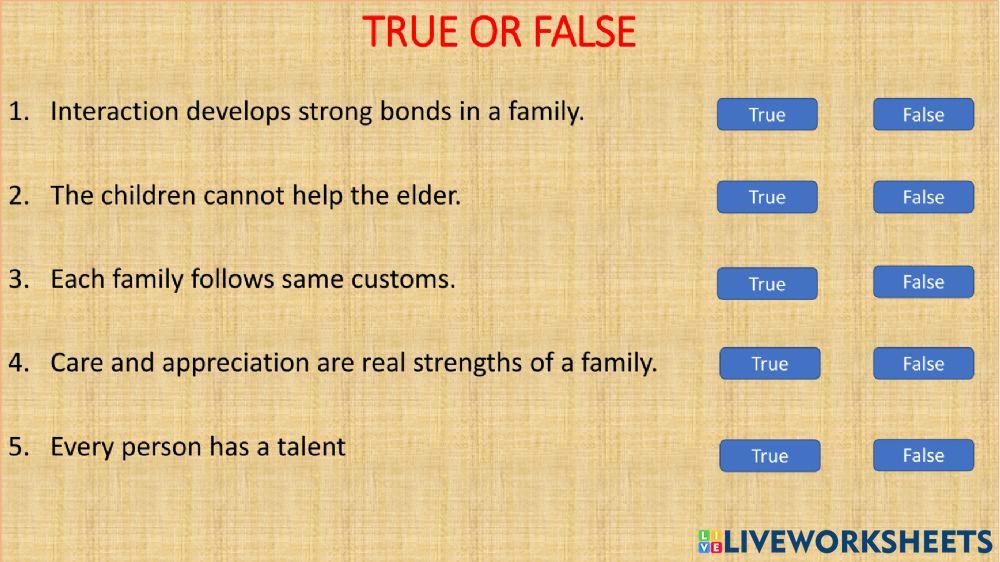 TRUE OR FALSE

1. Interaction develops strong bonds in a family. True False

2. The children cannot help the elder. True False

3. Each family follows same customs. True False

4. Care and appreciation are real strengths of a family. True False

5. Every person has a talent True False

LIVEWORKSHEETS